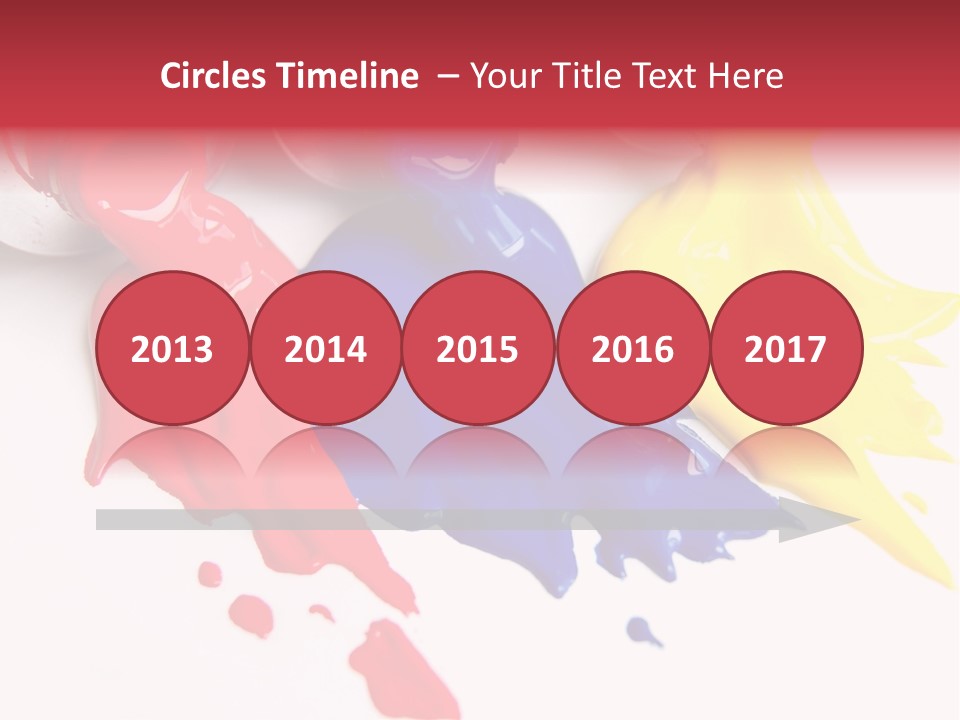 Circles Timeline – Your Title Text Here

2013

2014

2015

2016

2017